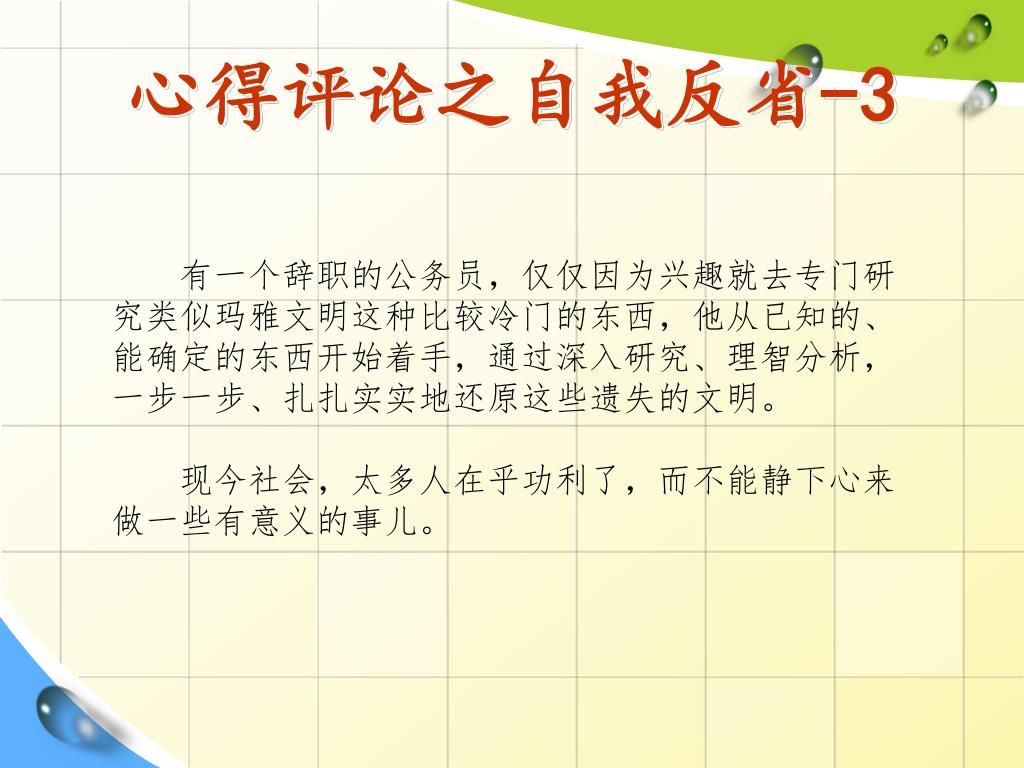 心得评论之自我反省-3

有一个辞职的公务员，仅仅因为兴趣就去专门研究类似玛雅文明这种比较冷门的东西，他从已知的、能确定的东西开始着手，通过深入研究、理智分析，一步一步、扎扎实实地还原这些遗失的文明。

现今社会，太多人在乎功利了，而不能静下心来做一些有意义的事儿。